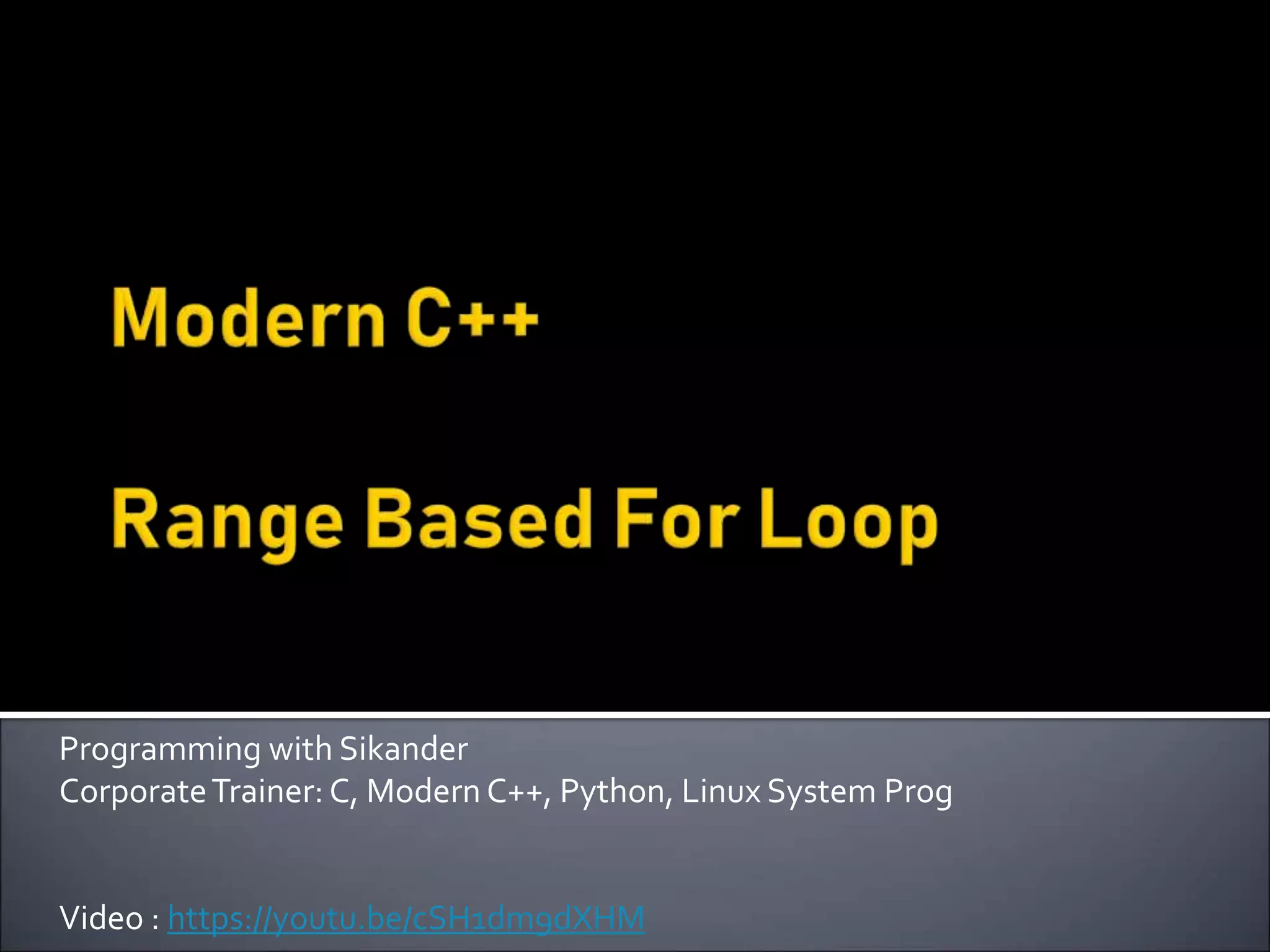 Modern C++

Range Based For Loop

Programming with Sikander
Corporate Trainer: C, Modern C++, Python, Linux System Prog

Video : https://youtu.be/cSH1dm9dXHM